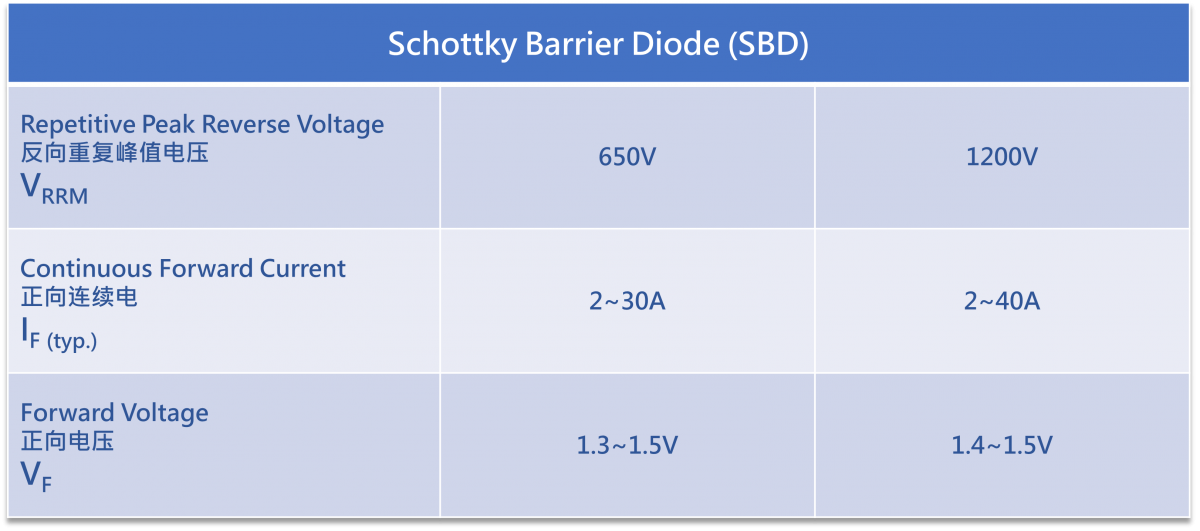 | Schottky Barrier Diode (SBD) | | |
|---|---|---|
| Repetitive Peak Reverse Voltage 反向重复峰值电压 $V_{RRM}$ | 650V | 1200V |
| Continuous Forward Current 正向连续电 $I_{F\ (typ.)}$ | 2~30A | 2~40A |
| Forward Voltage 正向电压 $V_F$ | 1.3~1.5V | 1.4~1.5V |